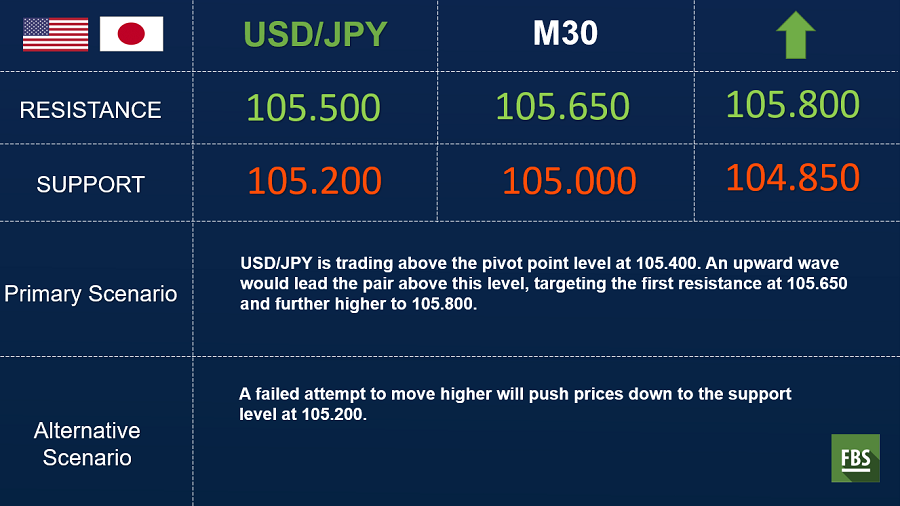 | | USD/JPY | M30 | |
|---|---|---|---|
| RESISTANCE | 105.500 | 105.650 | 105.800 |
| SUPPORT | 105.200 | 105.000 | 104.850 |

Primary Scenario

USD/JPY is trading above the pivot point level at 105.400. An upward wave would lead the pair above this level, targeting the first resistance at 105.650 and further higher to 105.800.

Alternative Scenario

A failed attempt to move higher will push prices down to the support level at 105.200.

FBS